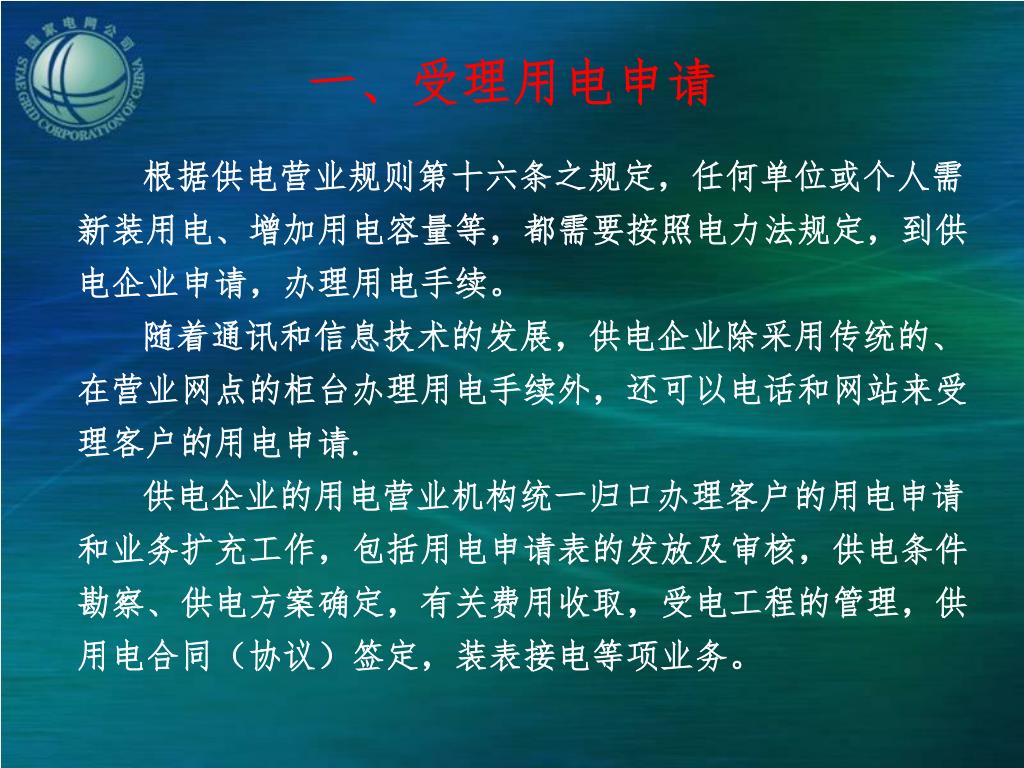 国家电网公司
STATE GRID CORPORATION OF CHINA

一、受理用电申请

根据供电营业规则第十六条之规定，任何单位或个人需新装用电、增加用电容量等，都需要按照电力法规定，到供电企业申请，办理用电手续。

随着通讯和信息技术的发展，供电企业除采用传统的、在营业网点的柜台办理用电手续外，还可以电话和网站来受理客户的用电申请.

供电企业的用电营业机构统一归口办理客户的用电申请和业务扩充工作，包括用电申请表的发放及审核，供电条件勘察、供电方案确定，有关费用收取，受电工程的管理，供用电合同（协议）签定，装表接电等项业务。